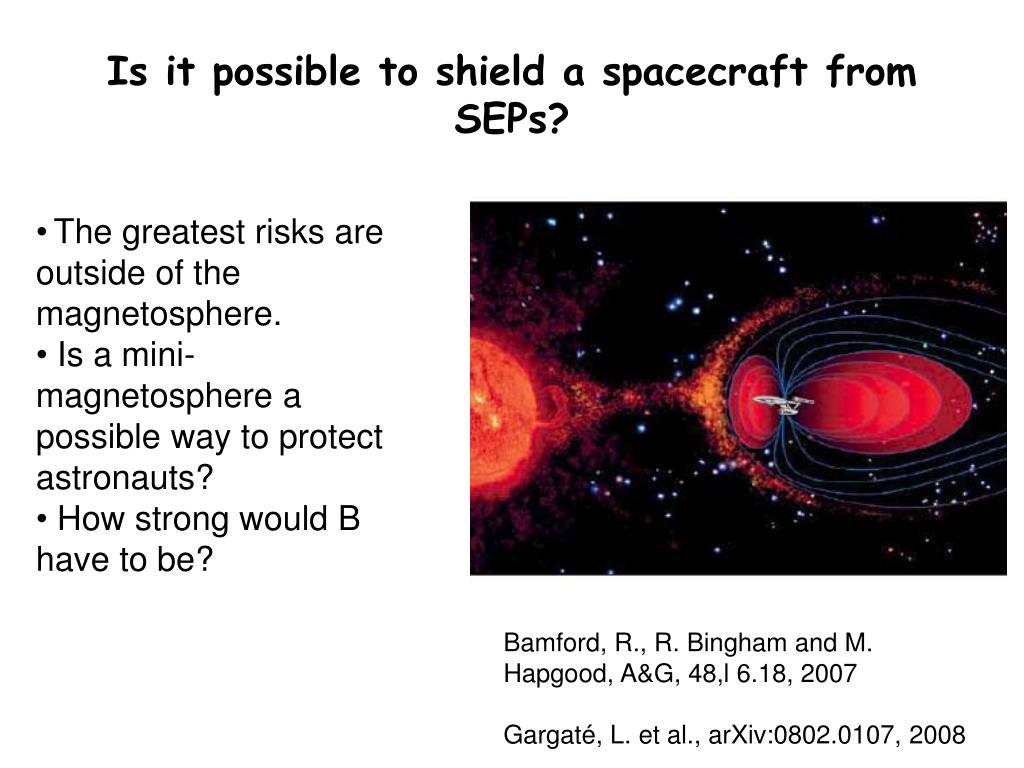 Is it possible to shield a spacecraft from SEPs?

• The greatest risks are outside of the magnetosphere.
• Is a mini-magnetosphere a possible way to protect astronauts?
• How strong would B have to be?

Bamford, R., R. Bingham and M. Hapgood, A&G, 48,l 6.18, 2007

Gargaté, L. et al., arXiv:0802.0107, 2008